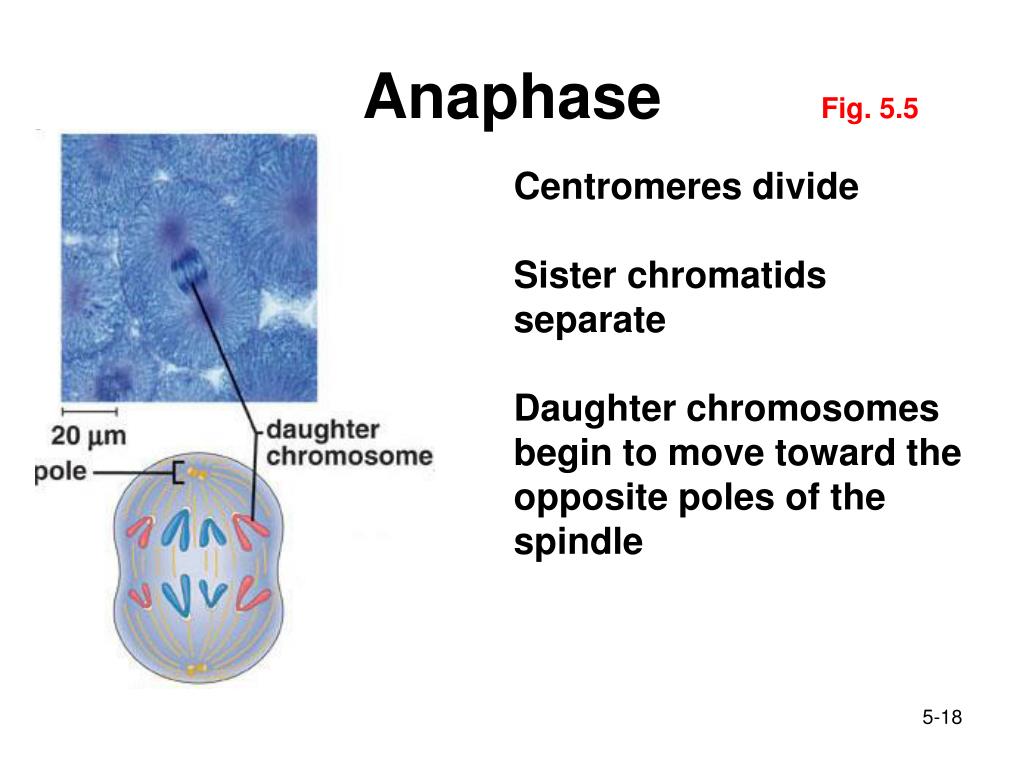 Anaphase

Fig. 5.5

20 µm

pole

daughter chromosome

Centromeres divide

Sister chromatids separate

Daughter chromosomes begin to move toward the opposite poles of the spindle

5-18